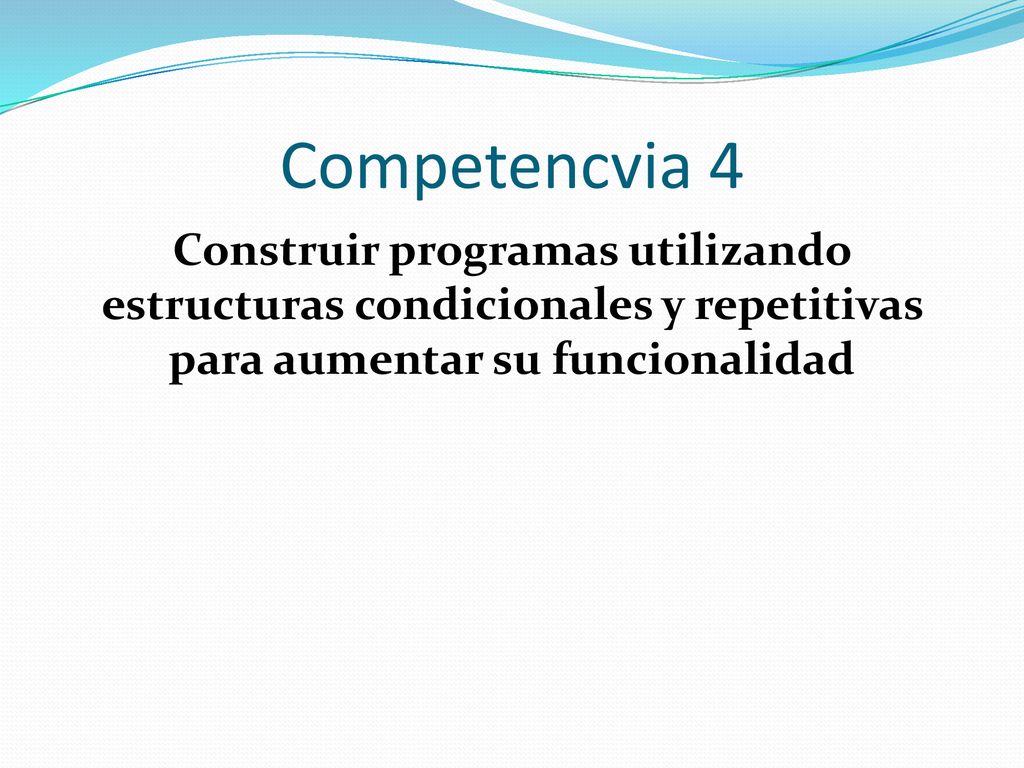 Competencvia 4

Construir programas utilizando estructuras condicionales y repetitivas para aumentar su funcionalidad